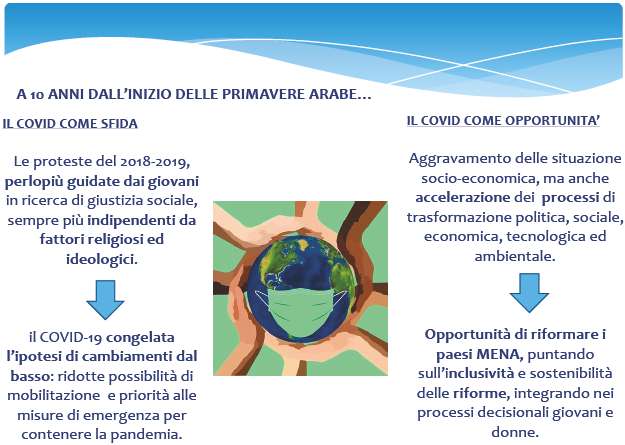 A 10 ANNI DALL'INIZIO DELLE PRIMAVERE ARABE…

IL COVID COME SFIDA

Le proteste del 2018-2019, perlopiù guidate dai giovani in ricerca di giustizia sociale, sempre più indipendenti da fattori religiosi ed ideologici.

il COVID-19 congelata l'ipotesi di cambiamenti dal basso: ridotte possibilità di mobilitazione e priorità alle misure di emergenza per contenere la pandemia.

IL COVID COME OPPORTUNITA'

Aggravamento delle situazione socio-economica, ma anche accelerazione dei processi di trasformazione politica, sociale, economica, tecnologica ed ambientale.

Opportunità di riformare i paesi MENA, puntando sull'inclusività e sostenibilità delle riforme, integrando nei processi decisionali giovani e donne.